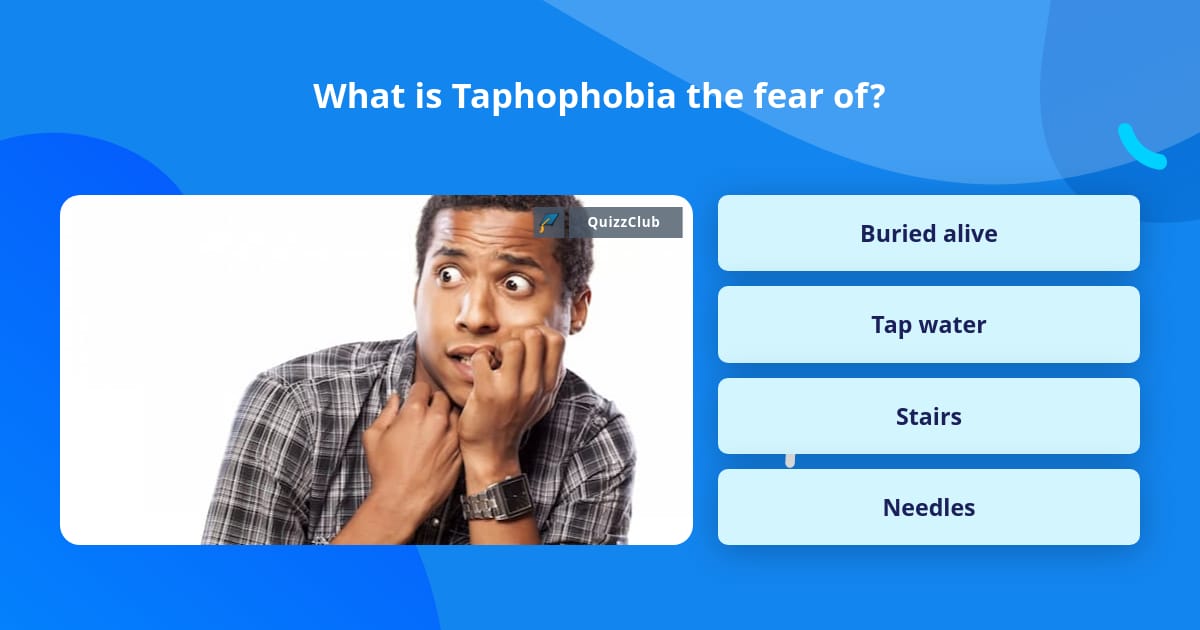 What is Taphophobia the fear of?

QuizzClub

Buried alive

Tap water

Stairs

Needles